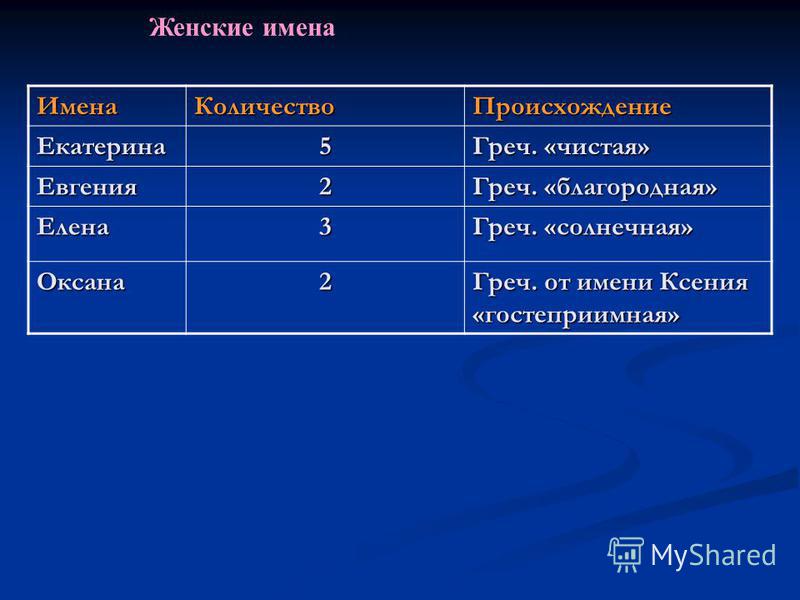 Женские имена

| Имена | Количество | Происхождение |
|---|---|---|
| Екатерина | 5 | Греч. «чистая» |
| Евгения | 2 | Греч. «благородная» |
| Елена | 3 | Греч. «солнечная» |
| Оксана | 2 | Греч. от имени Ксения «гостеприимная» |

MyShared